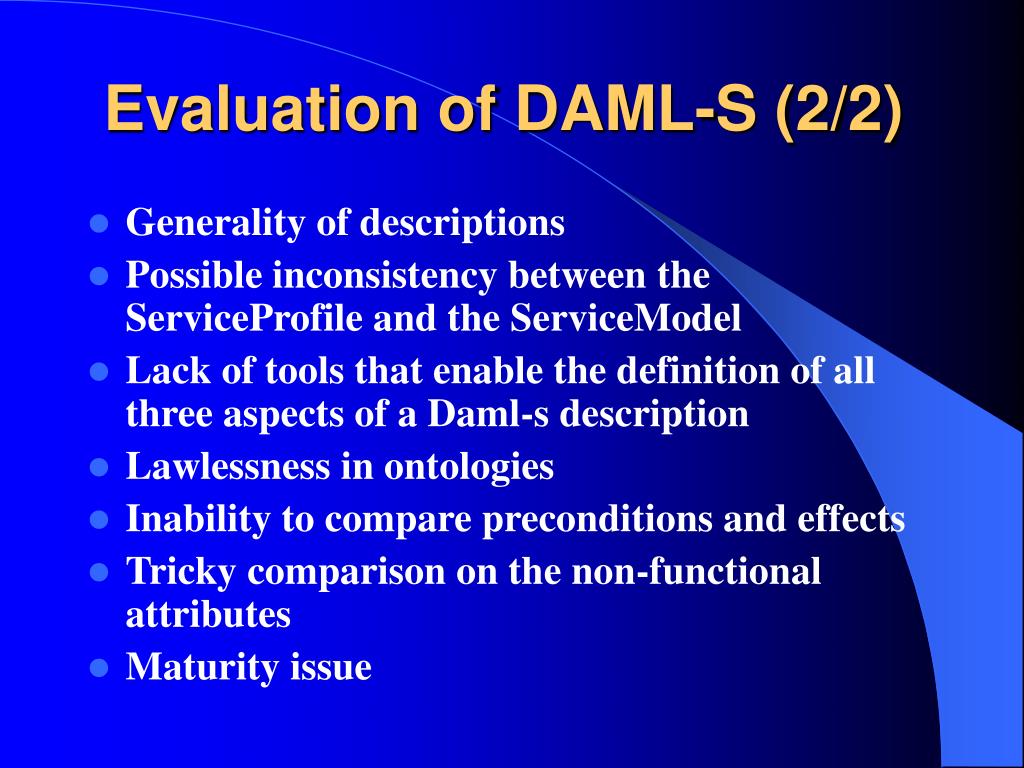 Evaluation of DAML-S (2/2)

- Generality of descriptions
- Possible inconsistency between the ServiceProfile and the ServiceModel
- Lack of tools that enable the definition of all three aspects of a Daml-s description
- Lawlessness in ontologies
- Inability to compare preconditions and effects
- Tricky comparison on the non-functional attributes
- Maturity issue